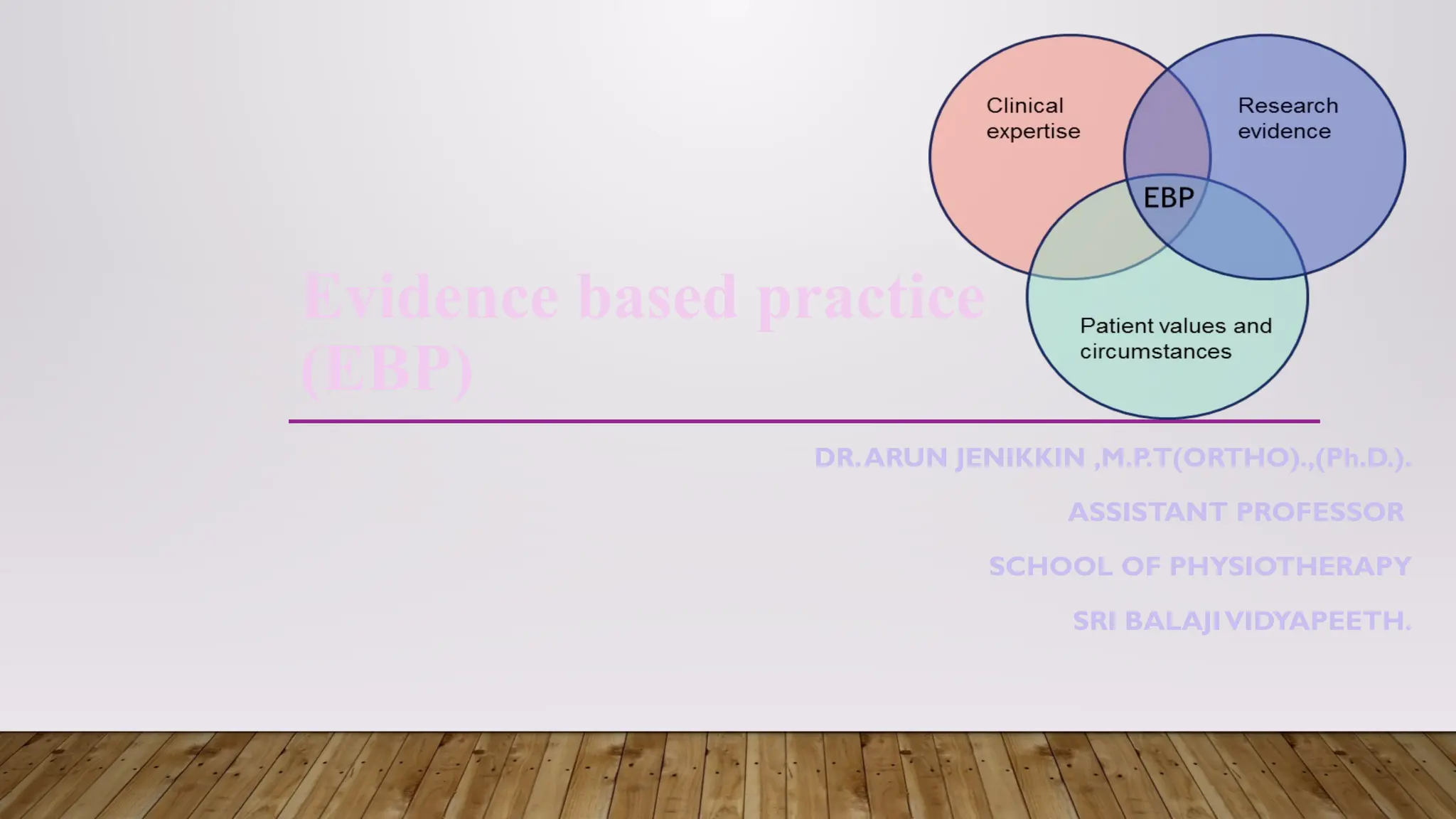 Clinical expertise

Research evidence

EBP

Patient values and circumstances

Evidence based practice (EBP)

DR. ARUN JENIKKIN ,M.P.T(ORTHO).,(Ph.D.).

ASSISTANT PROFESSOR

SCHOOL OF PHYSIOTHERAPY

SRI BALAJI VIDYAPEETH.